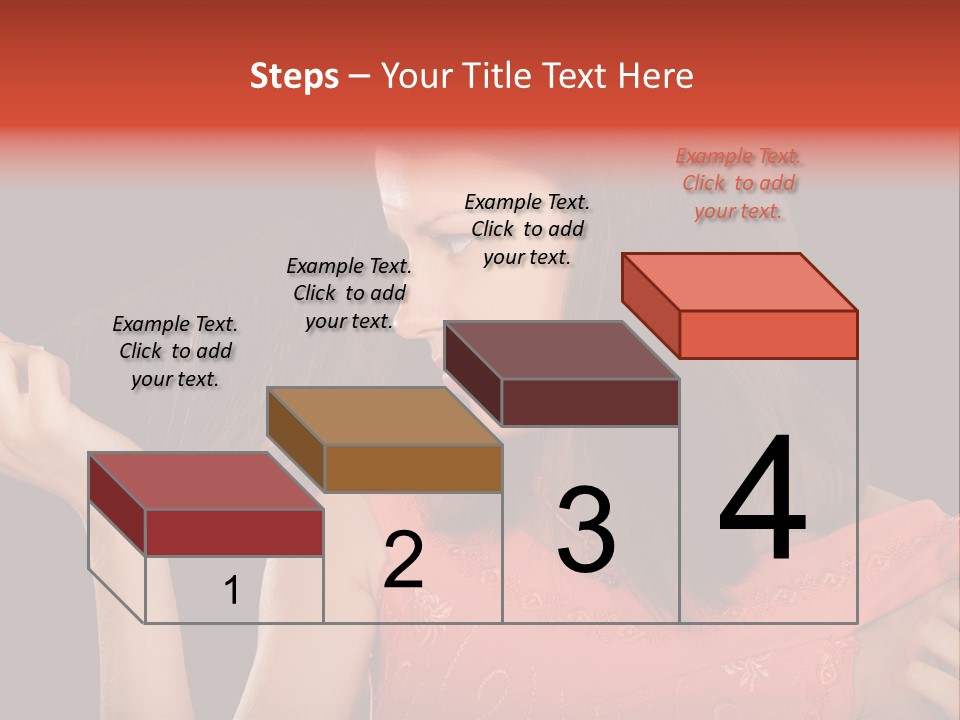 Steps – Your Title Text Here

Example Text. Click to add your text.

Example Text. Click to add your text.

Example Text. Click to add your text.

Example Text. Click to add your text.

1

2

3

4